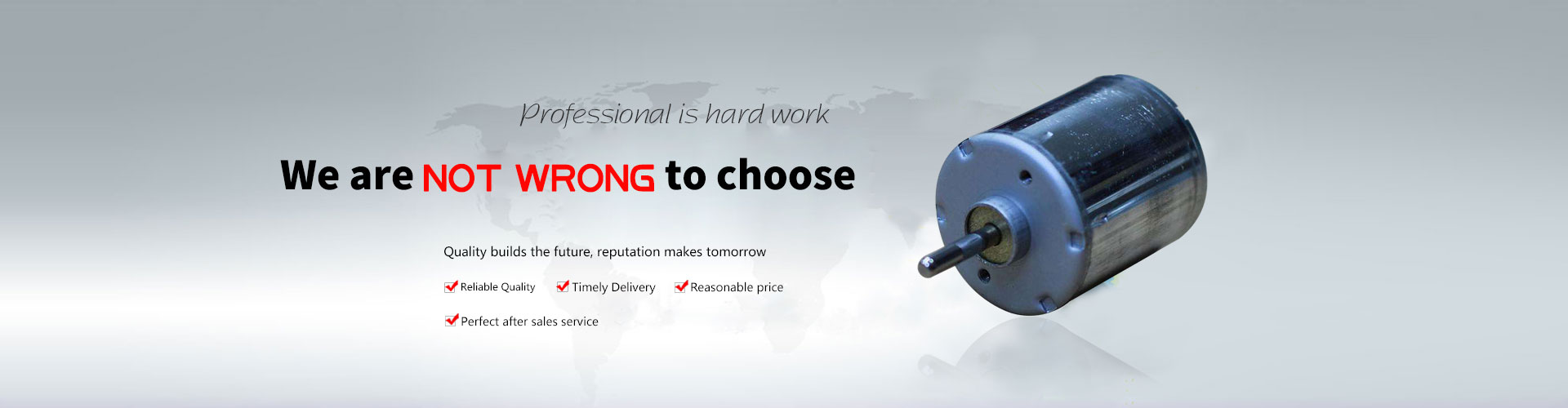 Professional is hard work

We are NOT WRONG to choose

Quality builds the future, reputation makes tomorrow

Reliable Quality Timely Delivery Reasonable price

Perfect after sales service